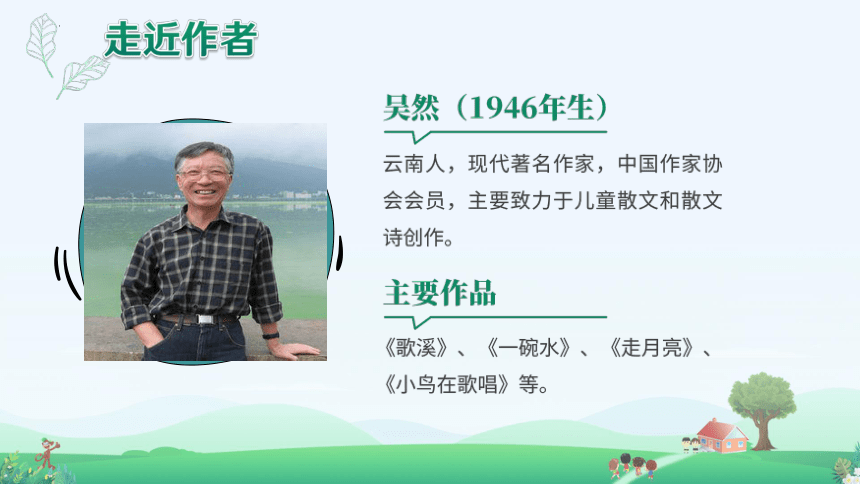 走近作者

吴然（1946年生）

云南人，现代著名作家，中国作家协会会员，主要致力于儿童散文和散文诗创作。

主要作品

《歌溪》、《一碗水》、《走月亮》、《小鸟在歌唱》等。